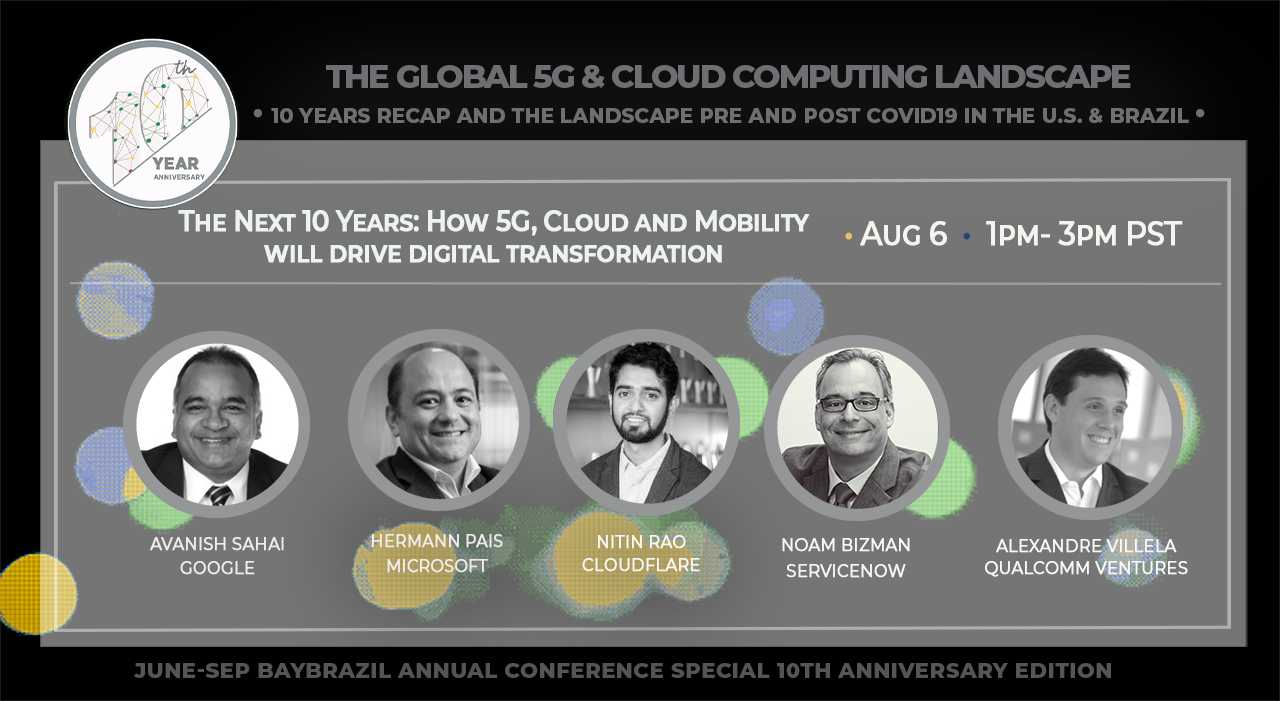 10th YEAR ANNIVERSARY

THE GLOBAL 5G & CLOUD COMPUTING LANDSCAPE

• 10 YEARS RECAP AND THE LANDSCAPE PRE AND POST COVID19 IN THE U.S. & BRAZIL •

THE NEXT 10 YEARS: HOW 5G, CLOUD AND MOBILITY WILL DRIVE DIGITAL TRANSFORMATION

• AUG 6 • 1PM- 3PM PST

AVANISH SAHAI
GOOGLE

HERMANN PAIS
MICROSOFT

NITIN RAO
CLOUDFLARE

NOAM BIZMAN
SERVICENOW

ALEXANDRE VILLELA
QUALCOMM VENTURES

JUNE-SEP BAYBRAZIL ANNUAL CONFERENCE SPECIAL 10TH ANNIVERSARY EDITION